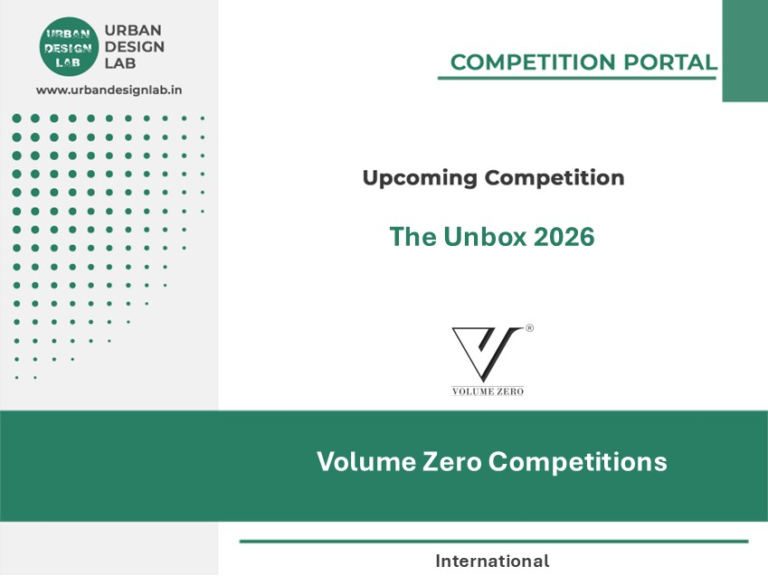 URBAN DESIGN LAB

URBAN DESIGN LAB

www.urbandesignlab.in

COMPETITION PORTAL

Upcoming Competition

The Unbox 2026

®

VOLUME ZERO

Volume Zero Competitions

International